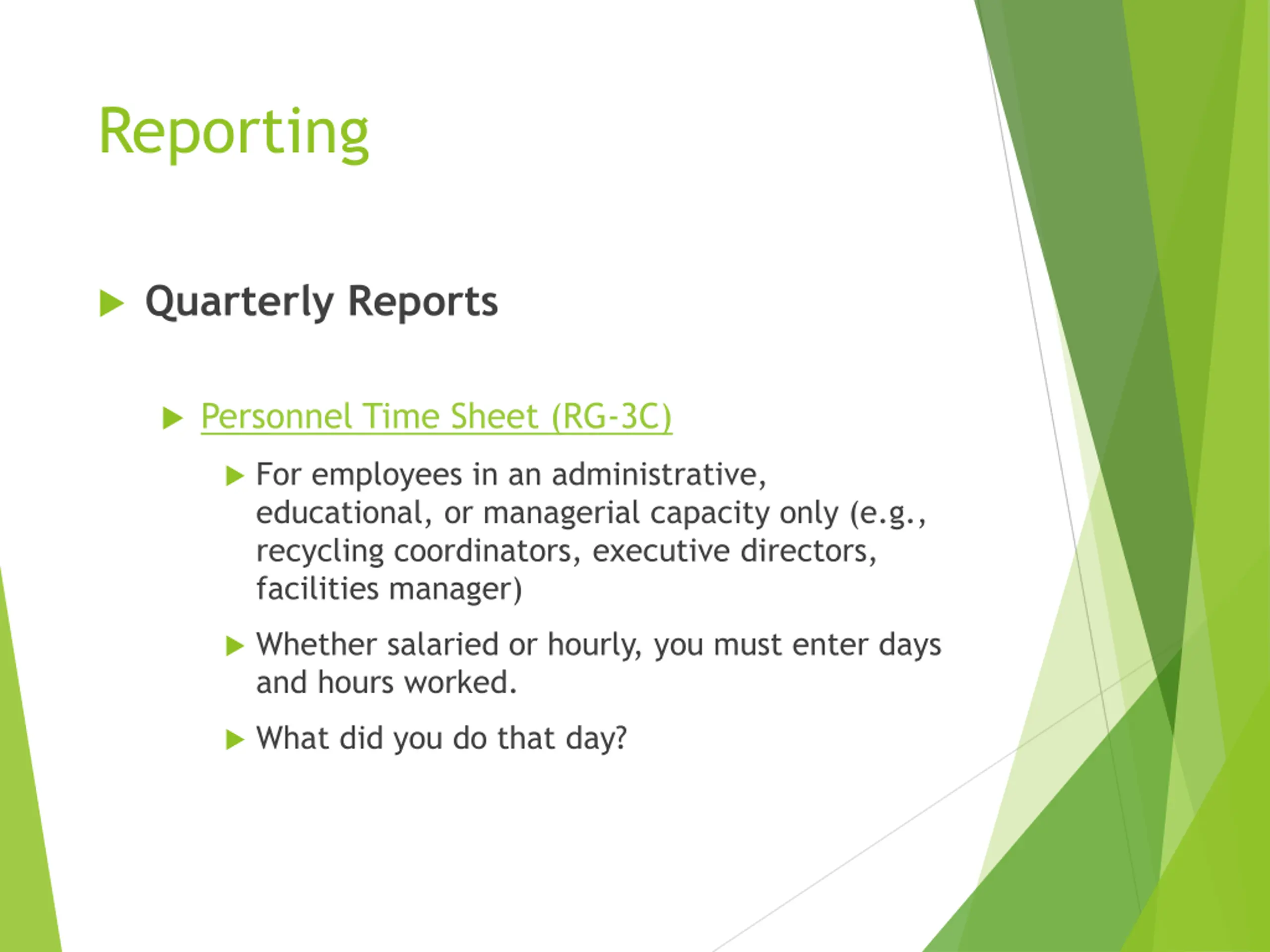 Reporting

Quarterly Reports

Personnel Time Sheet (RG-3C)

For employees in an administrative, educational, or managerial capacity only (e.g., recycling coordinators, executive directors, facilities manager)

Whether salaried or hourly, you must enter days and hours worked.

What did you do that day?